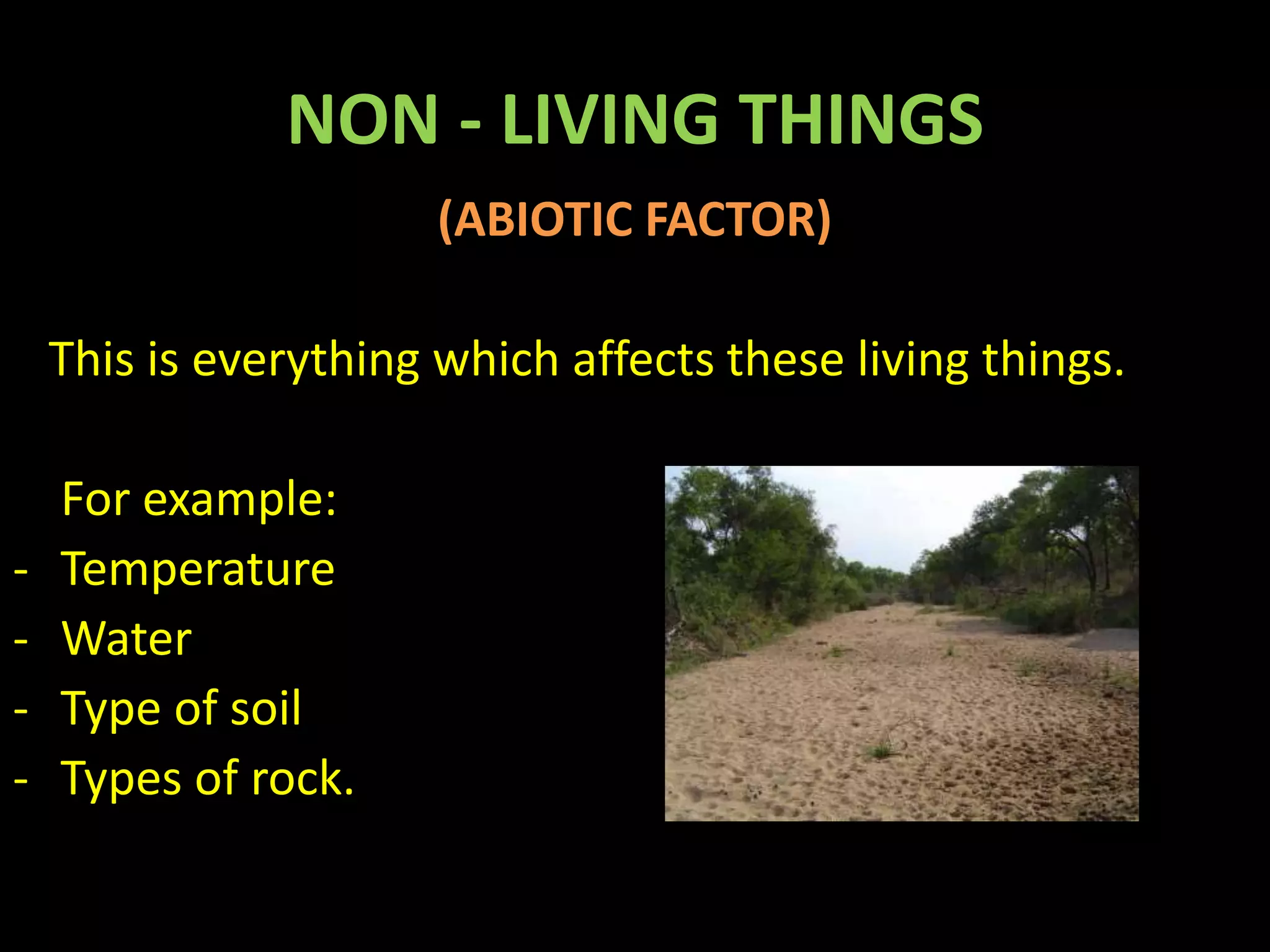 NON - LIVING THINGS

(ABIOTIC FACTOR)

This is everything which affects these living things.

For example:
- Temperature
- Water
- Type of soil
- Types of rock.